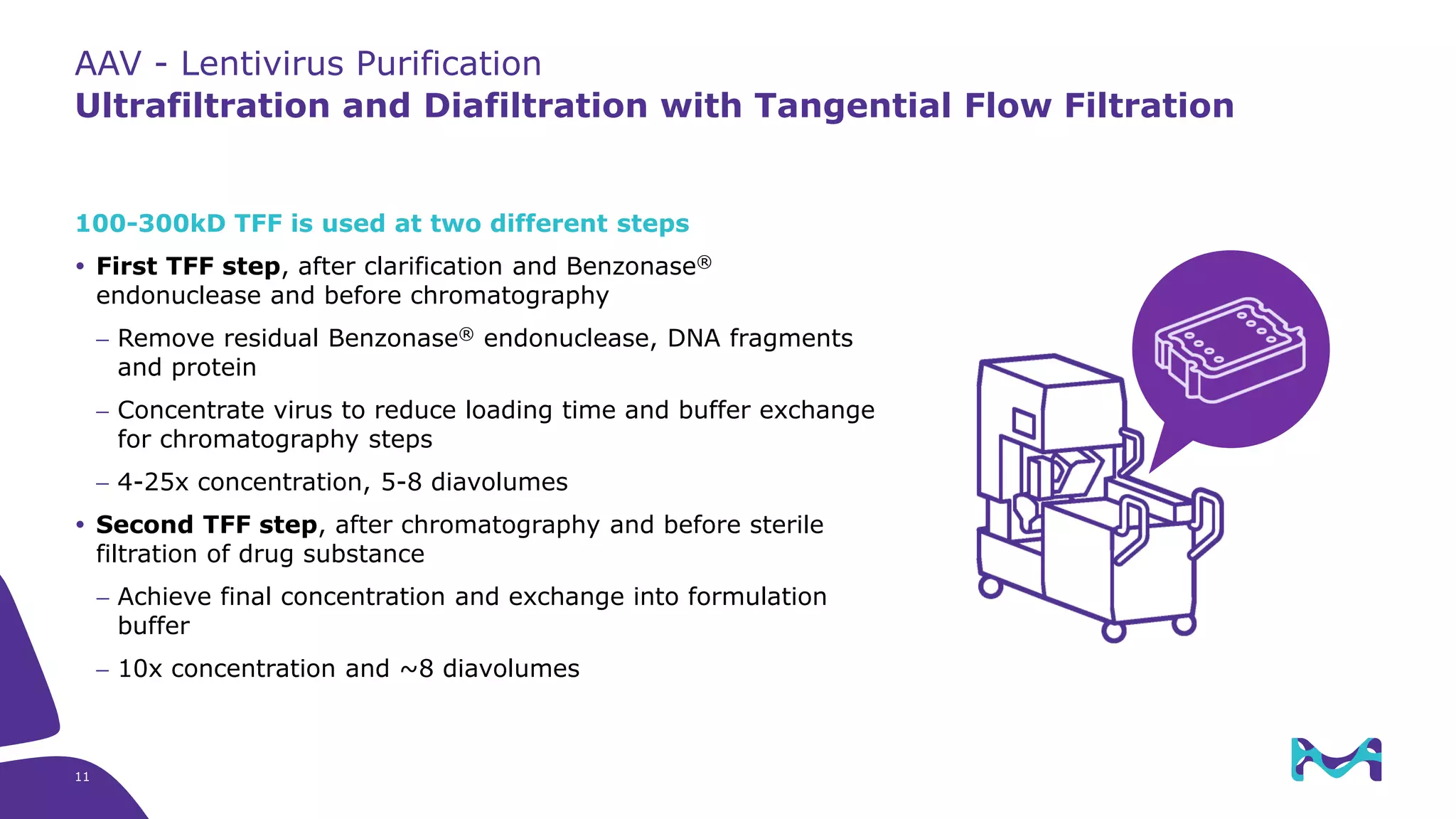 AAV - Lentivirus Purification
Ultrafiltration and Diafiltration with Tangential Flow Filtration

100-300kD TFF is used at two different steps

• First TFF step, after clarification and Benzonase® endonuclease and before chromatography

– Remove residual Benzonase® endonuclease, DNA fragments and protein

– Concentrate virus to reduce loading time and buffer exchange for chromatography steps

– 4-25x concentration, 5-8 diavolumes

• Second TFF step, after chromatography and before sterile filtration of drug substance

– Achieve final concentration and exchange into formulation buffer

– 10x concentration and ~8 diavolumes

11